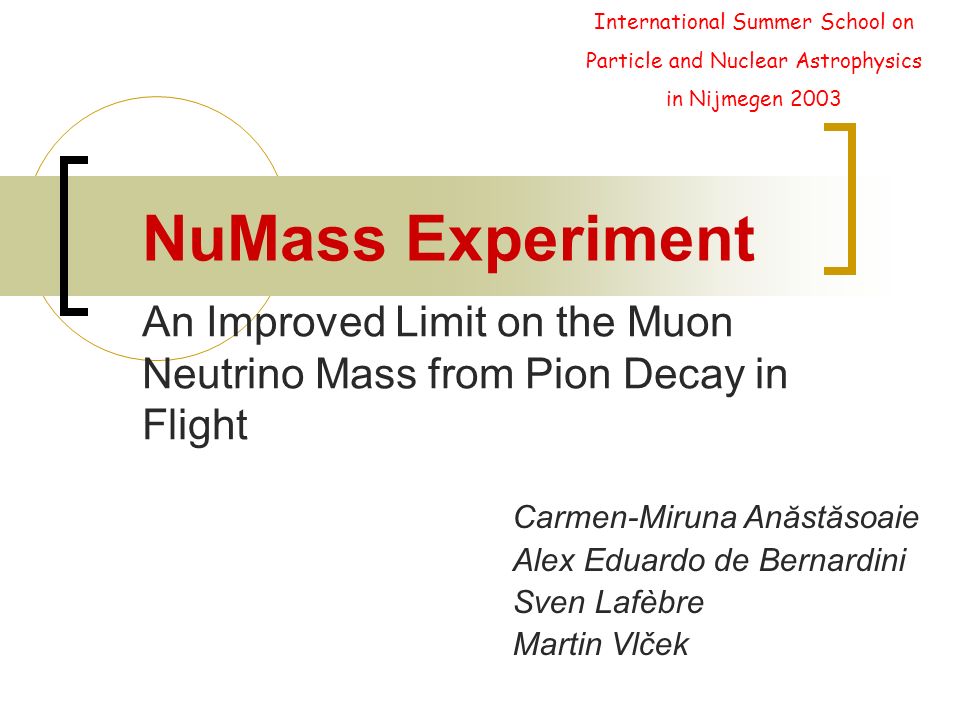 International Summer School on
Particle and Nuclear Astrophysics
in Nijmegen 2003

NuMass Experiment

An Improved Limit on the Muon Neutrino Mass from Pion Decay in Flight

Carmen-Miruna Anăstăsoaie
Alex Eduardo de Bernardini
Sven Lafèbre
Martin Vlček